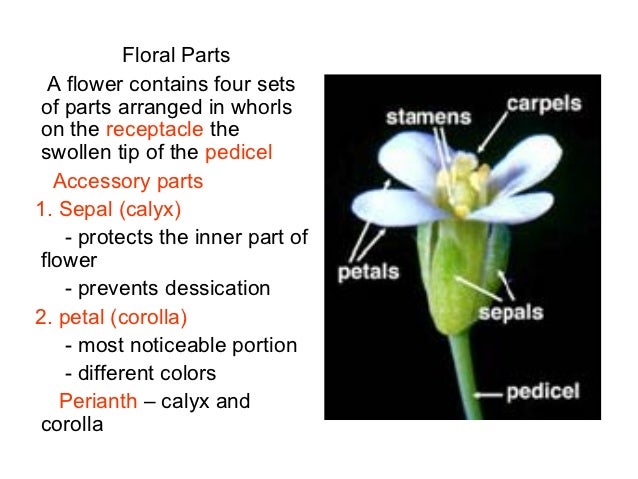 Floral Parts

A flower contains four sets of parts arranged in whorls on the receptacle the swollen tip of the pedicel

Accessory parts

1. Sepal (calyx)

- protects the inner part of flower

- prevents dessication

2. petal (corolla)

- most noticeable portion

- different colors

Perianth – calyx and corolla

stamens

carpels

petals

sepals

pedicel